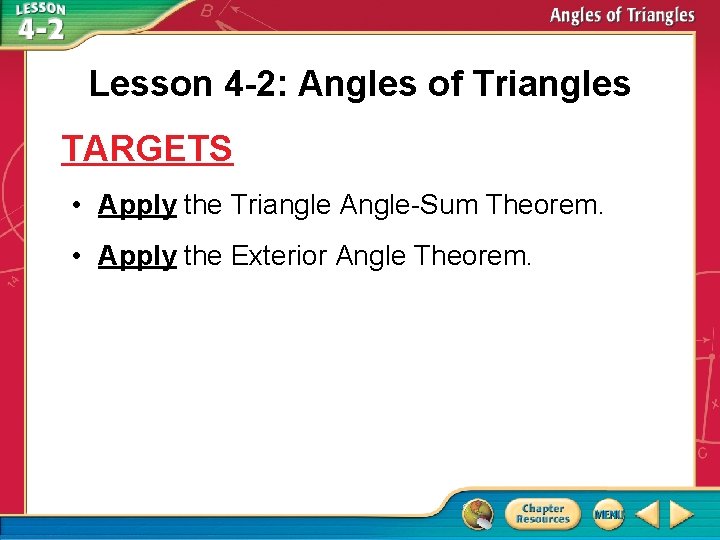 LESSON 4-2

Angles of Triangles

Lesson 4-2: Angles of Triangles

TARGETS

• Apply the Triangle Angle-Sum Theorem.

• Apply the Exterior Angle Theorem.

Chapter Resources

MENU